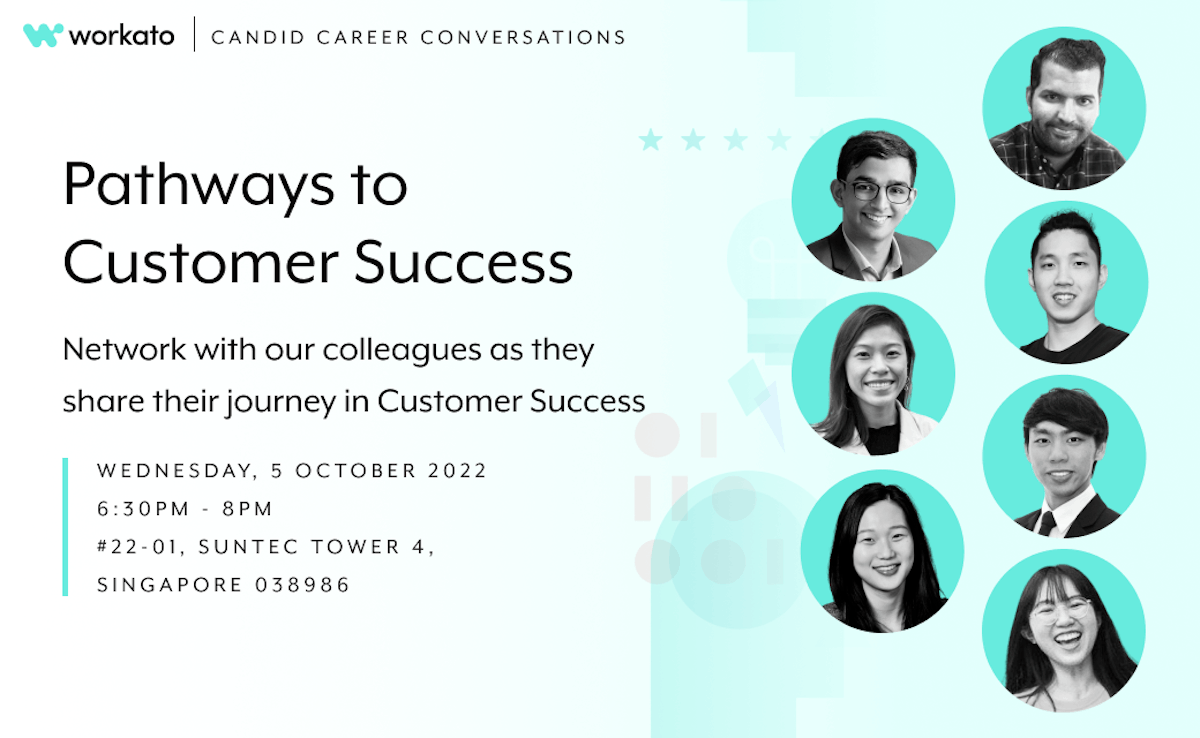 workato | CANDID CAREER CONVERSATIONS

Pathways to Customer Success

Network with our colleagues as they share their journey in Customer Success

WEDNESDAY, 5 OCTOBER 2022
6:30PM - 8PM
#22-01, SUNTEC TOWER 4, SINGAPORE 038986